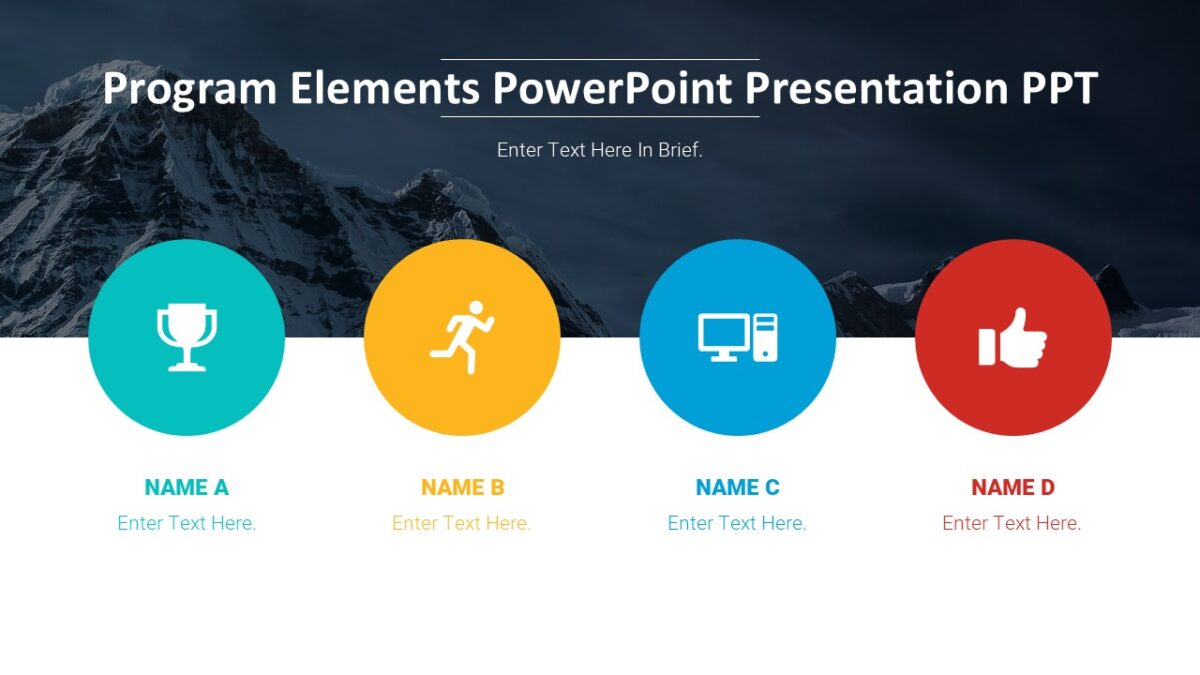 Program Elements PowerPoint Presentation PPT

Enter Text Here In Brief.

NAME A
Enter Text Here.

NAME B
Enter Text Here.

NAME C
Enter Text Here.

NAME D
Enter Text Here.